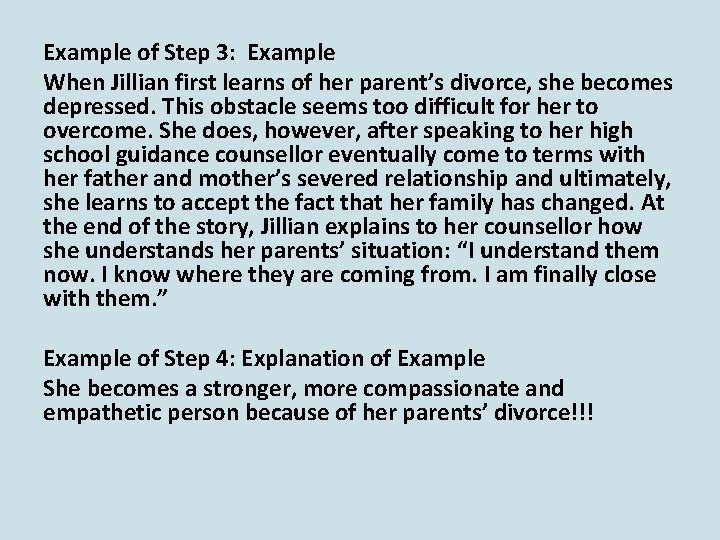 Example of Step 3: Example
When Jillian first learns of her parent’s divorce, she becomes depressed. This obstacle seems too difficult for her to overcome. She does, however, after speaking to her high school guidance counsellor eventually come to terms with her father and mother’s severed relationship and ultimately, she learns to accept the fact that her family has changed. At the end of the story, Jillian explains to her counsellor how she understands her parents’ situation: “I understand them now. I know where they are coming from. I am finally close with them.”

Example of Step 4: Explanation of Example
She becomes a stronger, more compassionate and empathetic person because of her parents’ divorce!!!